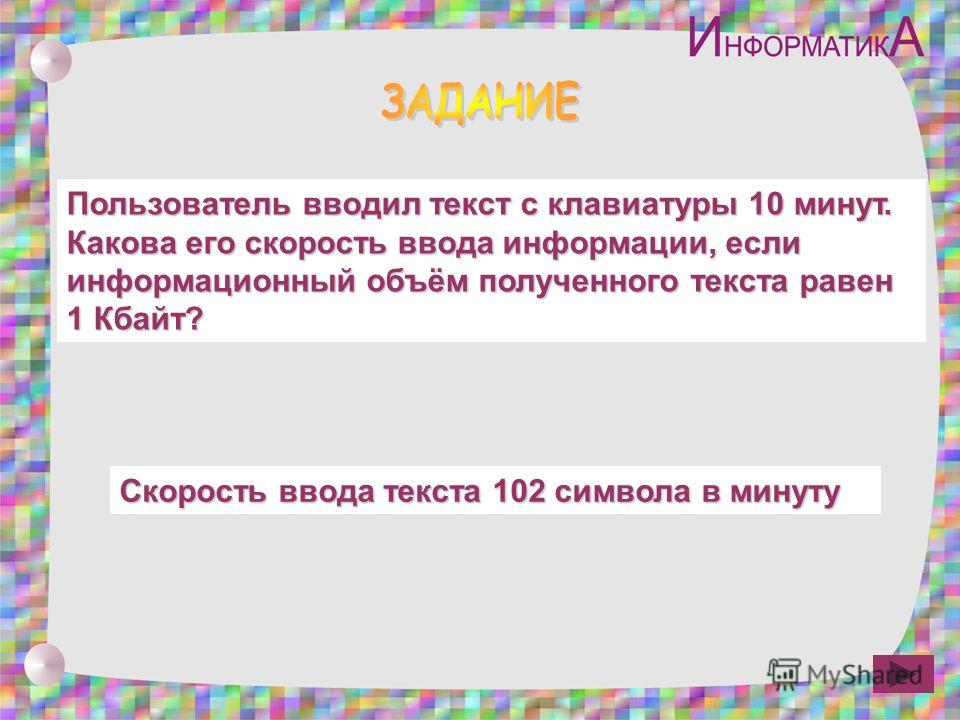 ИНФОРМАТИКА

ЗАДАНИЕ

Пользователь вводил текст с клавиатуры 10 минут. Какова его скорость ввода информации, если информационный объём полученного текста равен 1 Кбайт?

Скорость ввода текста 102 символа в минуту

MyShared